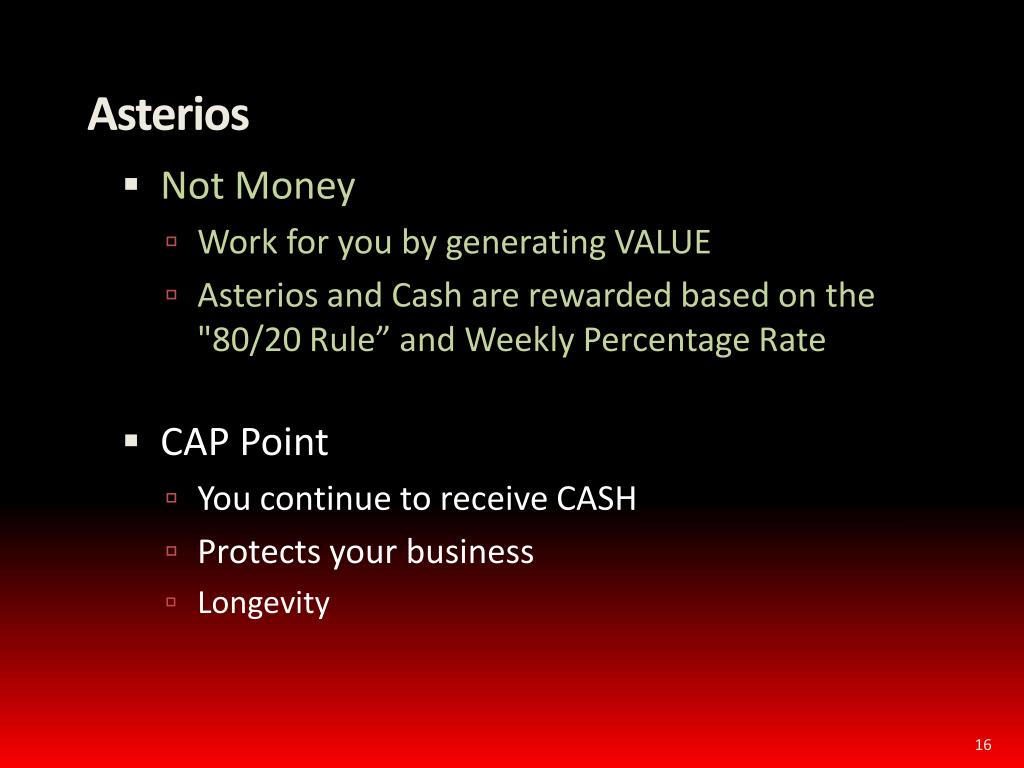 Asterios

▪ Not Money
▫ Work for you by generating VALUE
▫ Asterios and Cash are rewarded based on the "80/20 Rule” and Weekly Percentage Rate

▪ CAP Point
▫ You continue to receive CASH
▫ Protects your business
▫ Longevity

16